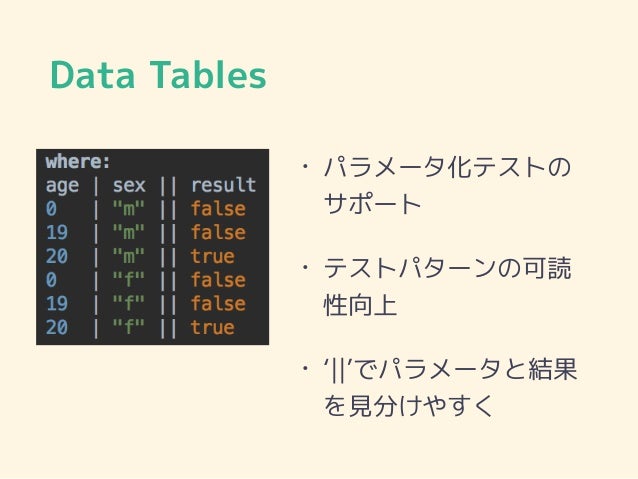 Data Tables

where:
age | sex || result
0 | "m" || false
19 | "m" || false
20 | "m" || true
0 | "f" || false
19 | "f" || false
20 | "f" || true

・パラメータ化テストのサポート

・テストパターンの可読性向上

・'||'でパラメータと結果を見分けやすく